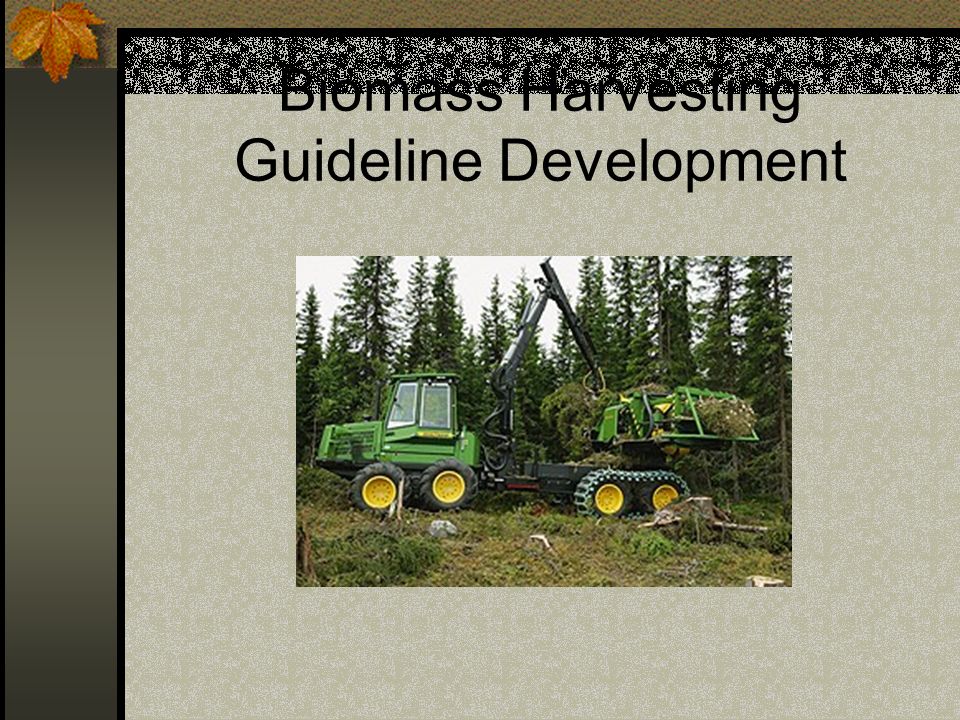 Biomass Harvesting Guideline Development